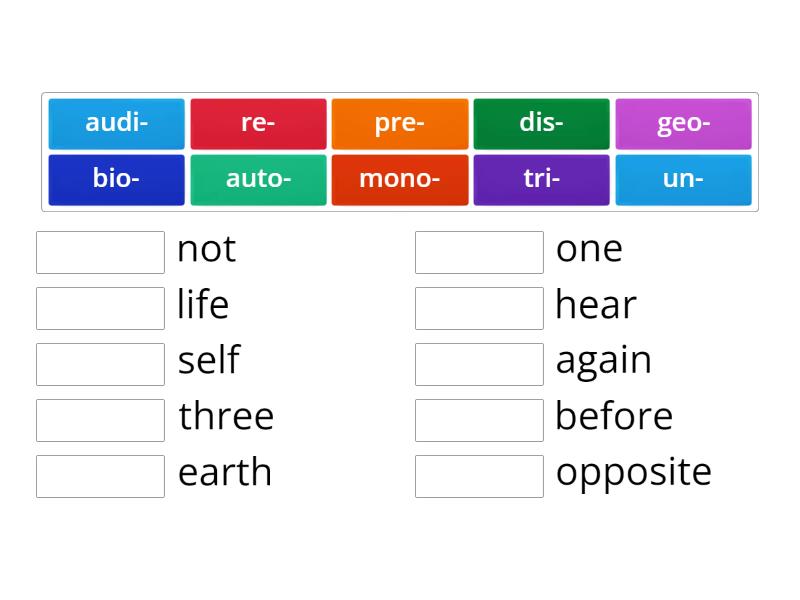 audi- re- pre- dis- geo-
bio- auto- mono- tri- un-

not
life
self
three
earth

one
hear
again
before
opposite